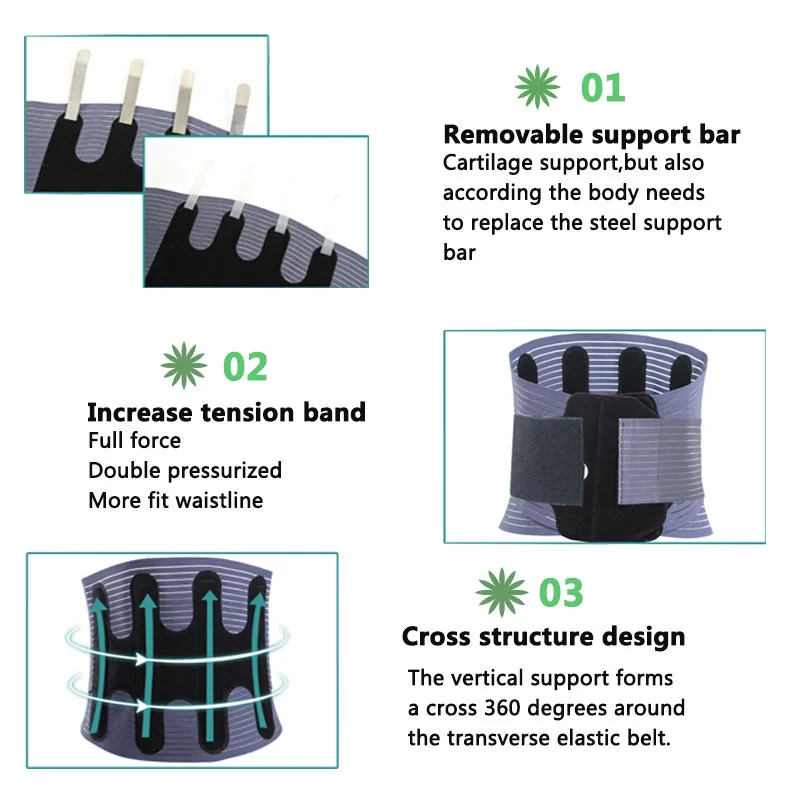 01

Removable support bar
Cartilage support,but also according the body needs to replace the steel support bar

02

Increase tension band
Full force
Double pressurized
More fit waistline

03

Cross structure design
The vertical support forms a cross 360 degrees around the transverse elastic belt.